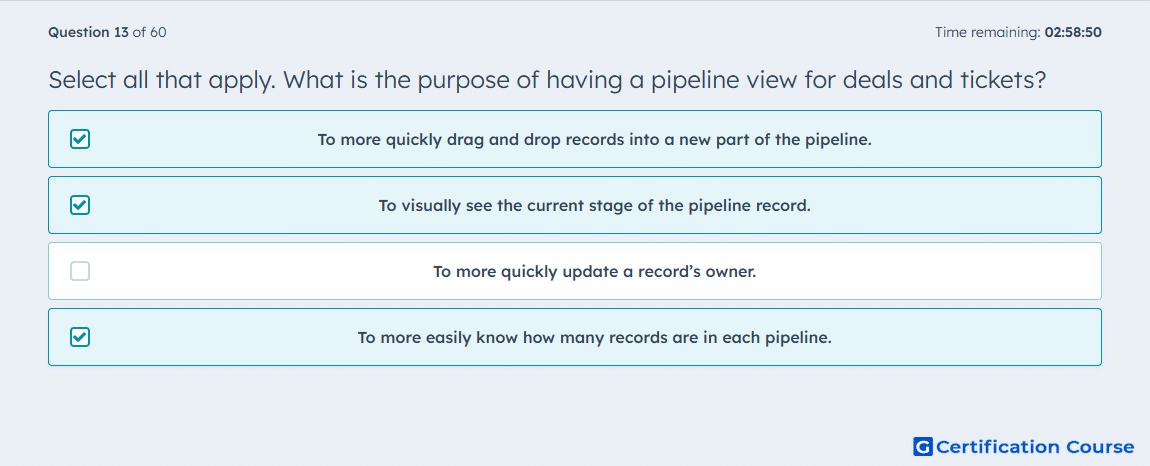 Question 13 of 60

Time remaining: 02:58:50

Select all that apply. What is the purpose of having a pipeline view for deals and tickets?

To more quickly drag and drop records into a new part of the pipeline.

To visually see the current stage of the pipeline record.

To more quickly update a record's owner.

To more easily know how many records are in each pipeline.

G Certification Course